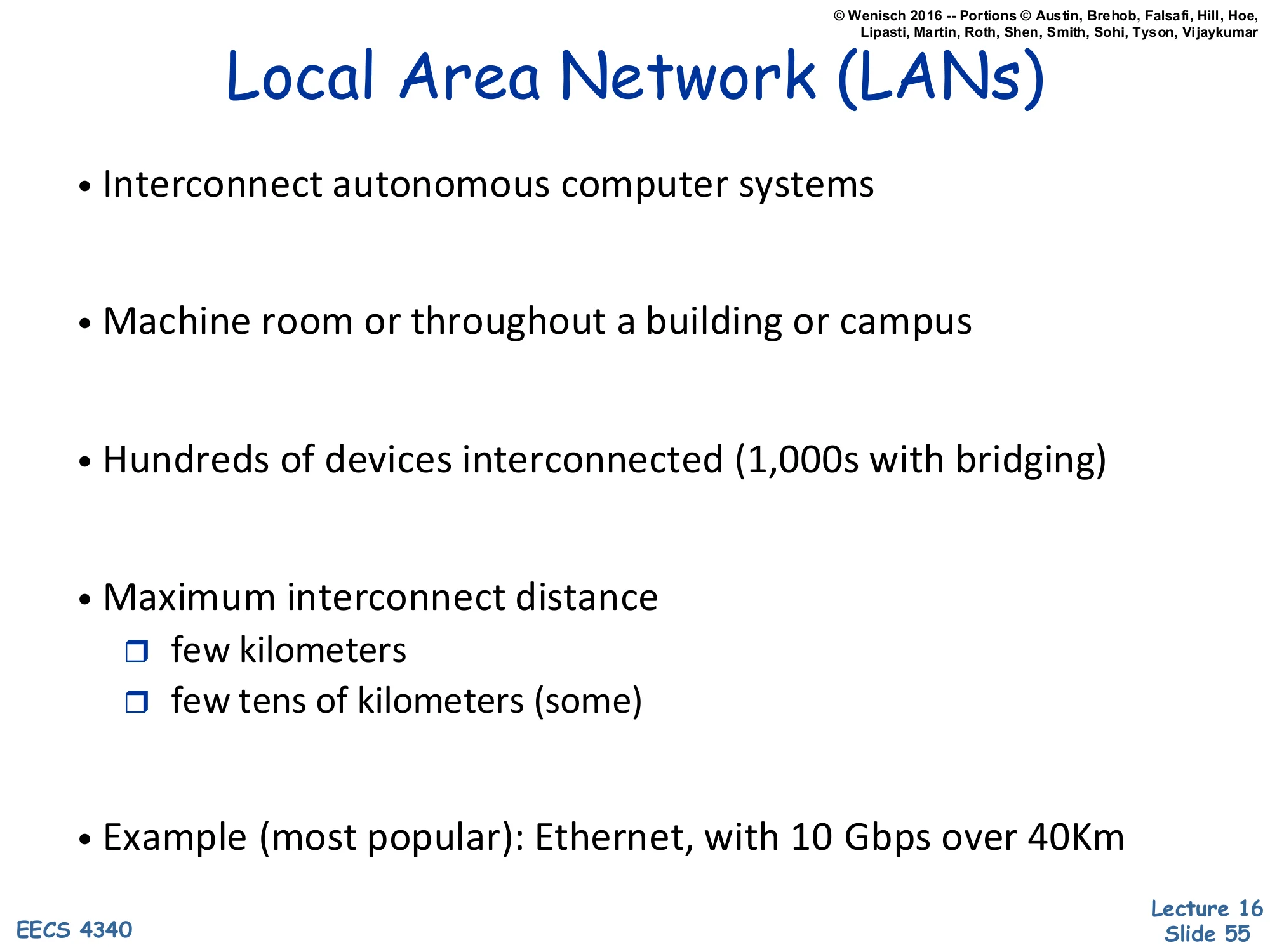 © Wenisch 2016 -- Portions © Austin, Brehob, Falsafi, Hill, Hoe, Lipasti, Martin, Roth, Shen, Smith, Sohi, Tyson, Vijaykumar

Local Area Network (LANs)

• Interconnect autonomous computer systems

• Machine room or throughout a building or campus

• Hundreds of devices interconnected (1,000s with bridging)

• Maximum interconnect distance
❒ few kilometers
❒ few tens of kilometers (some)

• Example (most popular): Ethernet, with 10 Gbps over 40Km

EECS 4340

Lecture 16
Slide 55